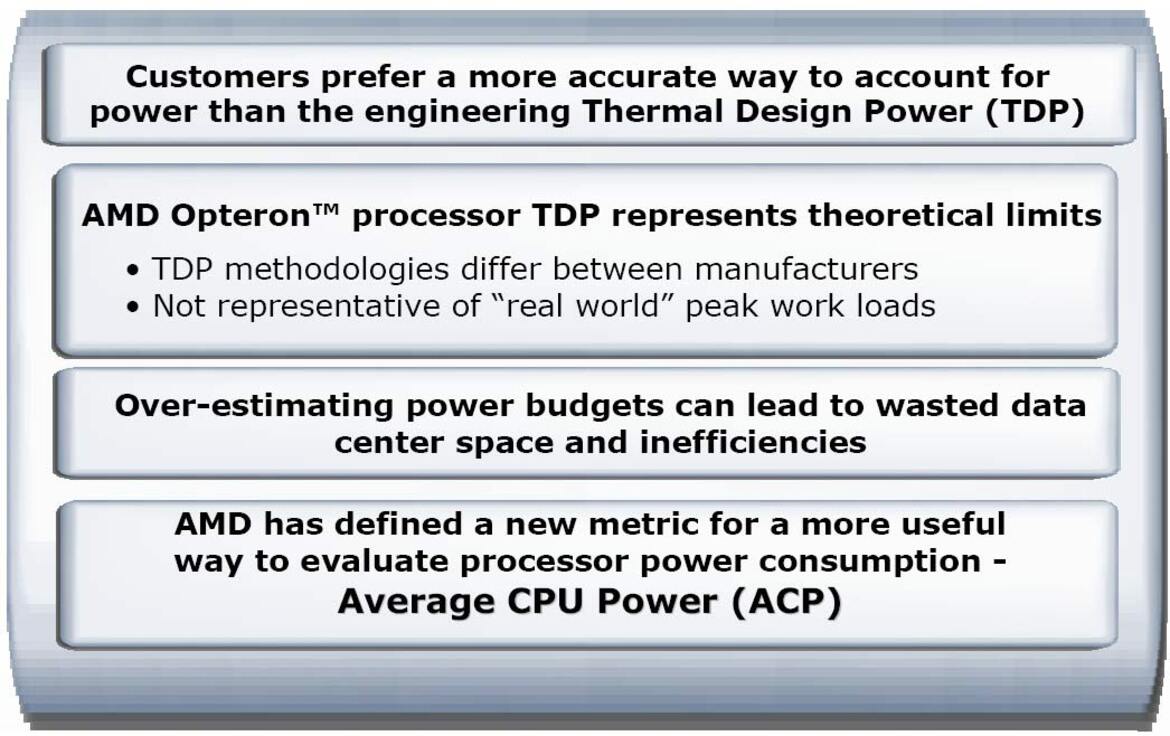 Customers prefer a more accurate way to account for power than the engineering Thermal Design Power (TDP)

AMD Opteron™ processor TDP represents theoretical limits

• TDP methodologies differ between manufacturers
• Not representative of "real world" peak work loads

Over-estimating power budgets can lead to wasted data center space and inefficiencies

AMD has defined a new metric for a more useful way to evaluate processor power consumption - Average CPU Power (ACP)